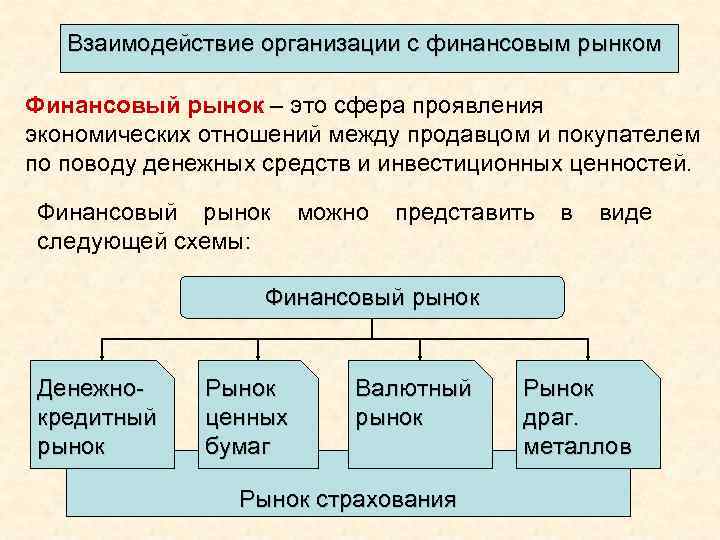 Взаимодействие организации с финансовым рынком

Финансовый рынок – это сфера проявления экономических отношений между продавцом и покупателем по поводу денежных средств и инвестиционных ценностей.

Финансовый рынок можно представить в виде следующей схемы:

Финансовый рынок

Денежно-кредитный рынок

Рынок ценных бумаг

Валютный рынок

Рынок драг. металлов

Рынок страхования